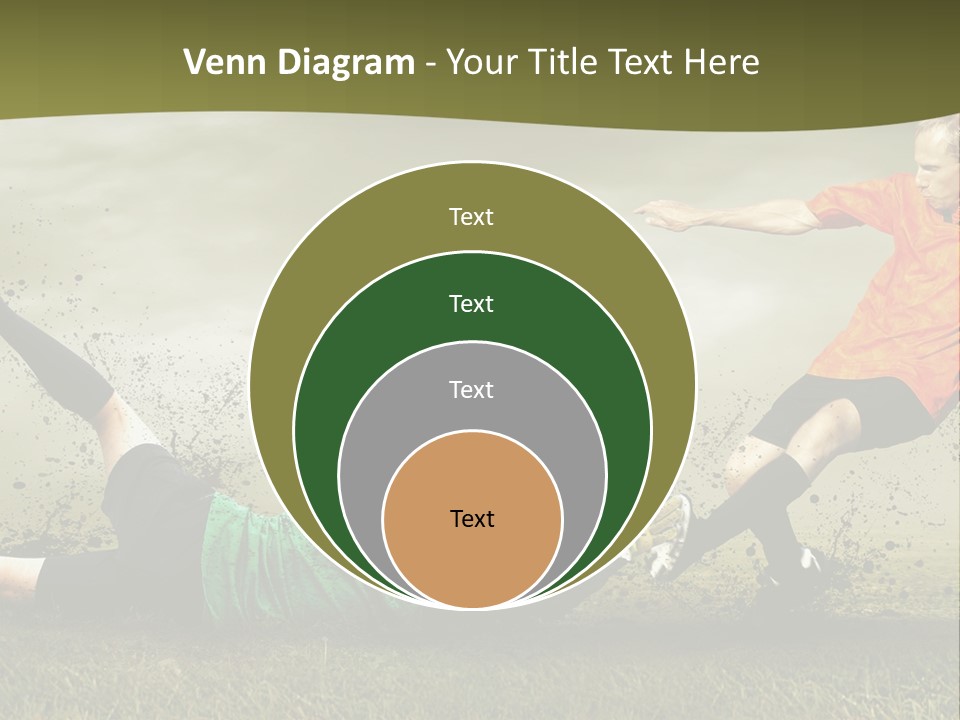 Venn Diagram - Your Title Text Here

Text

Text

Text

Text